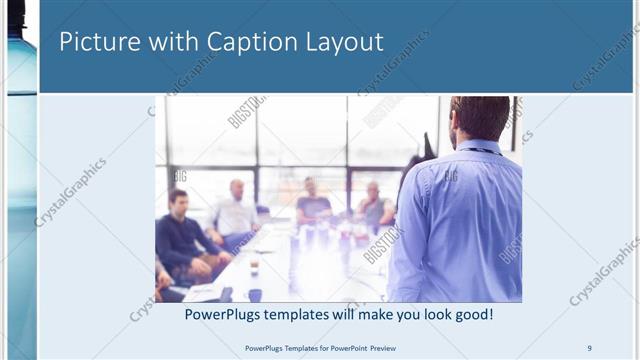 Picture with Caption Layout

CrystalGraphics

BIGSTOCK

PowerPlugs templates will make you look good!

PowerPlugs Templates for PowerPoint Preview

9